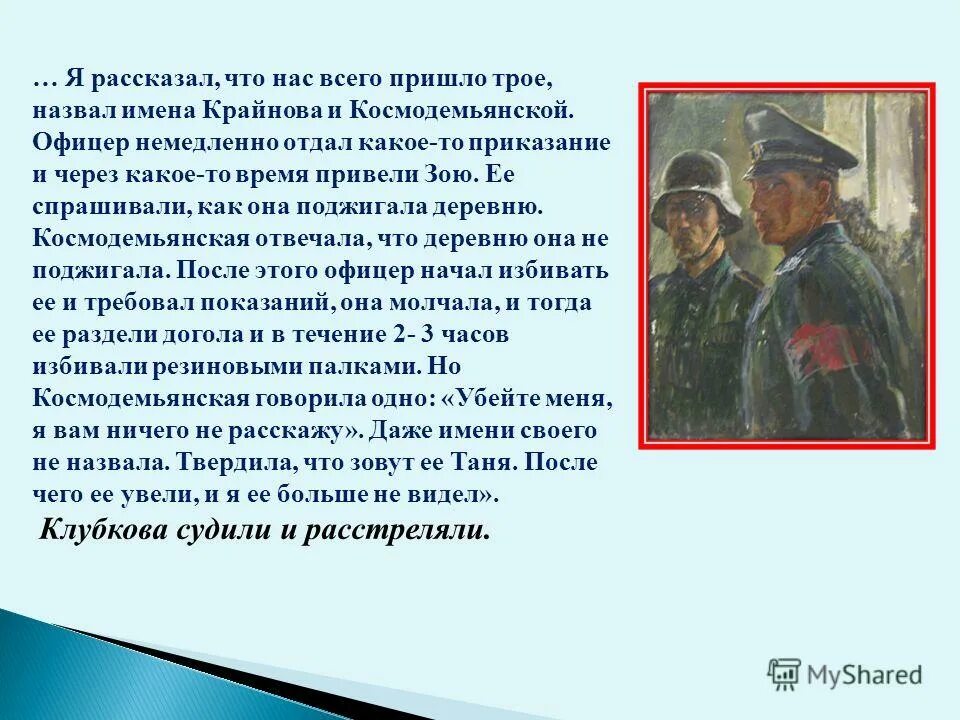 … Я рассказал, что нас всего пришло трое, назвал имена Крайнова и Космодемьянской. Офицер немедленно отдал какое-то приказание и через какое-то время привели Зою. Ее спрашивали, как она поджигала деревню. Космодемьянская отвечала, что деревню она не поджигала. После этого офицер начал избивать ее и требовал показаний, она молчала, и тогда ее раздели догола и в течение 2- 3 часов избивали резиновыми палками. Но Космодемьянская говорила одно: «Убейте меня, я вам ничего не расскажу». Даже имени своего не назвала. Твердила, что зовут ее Таня. После чего ее увели, и я ее больше не видел».

Клубкова судили и расстреляли.

MyShared